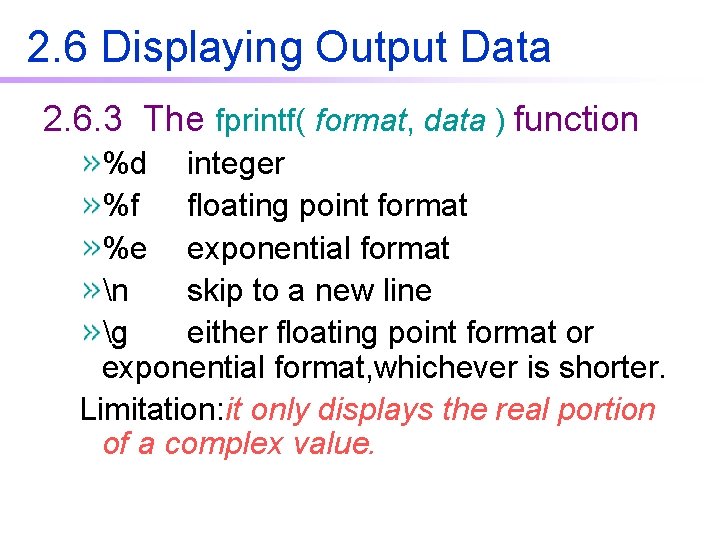 2.6 Displaying Output Data

2.6.3 The fprintf( format, data ) function

» %d integer

» %f floating point format

» %e exponential format

» \n skip to a new line

» \g either floating point format or exponential format,whichever is shorter.

Limitation:it only displays the real portion of a complex value.